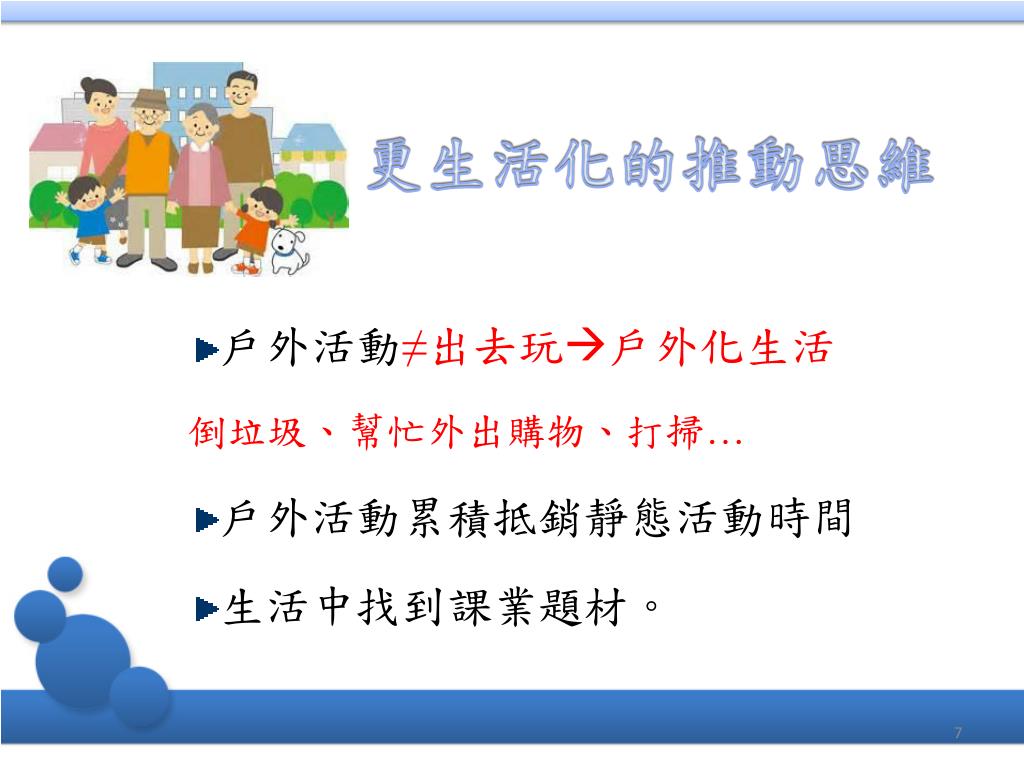 更生活化的推動思維

戶外活動≠出去玩→戶外化生活

倒垃圾、幫忙外出購物、打掃…

戶外活動累積抵銷靜態活動時間

生活中找到課業題材。

7